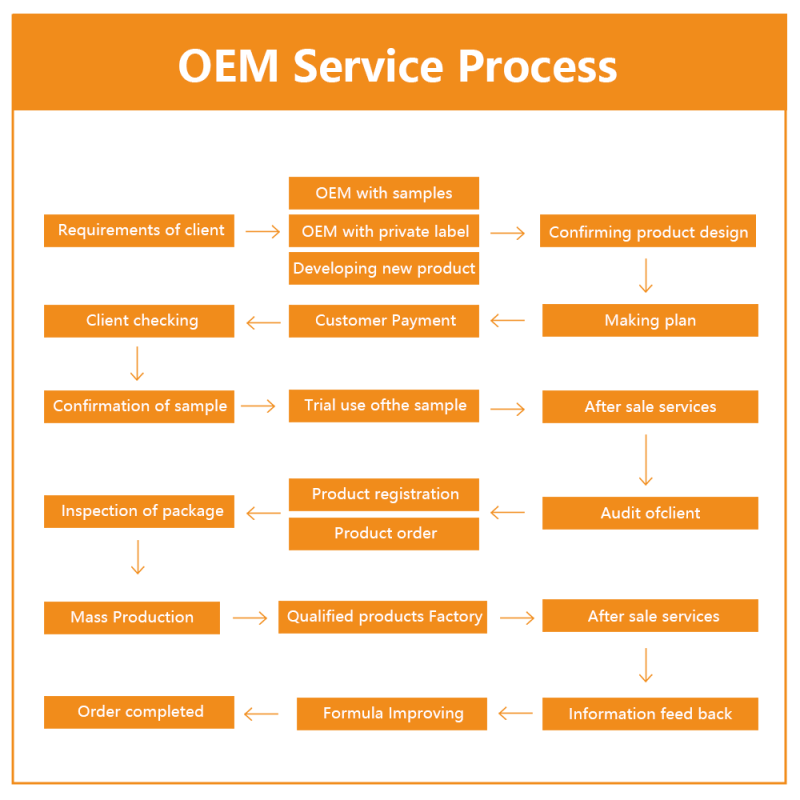 OEM Service Process

Requirements of client

OEM with samples

OEM with private label

Developing new product

Confirming product design

Making plan

Customer Payment

Client checking

Confirmation of sample

Trial use ofthe sample

After sale services

Audit ofclient

Product registration

Product order

Inspection of package

Mass Production

Qualified products Factory

After sale services

Information feed back

Formula Improving

Order completed